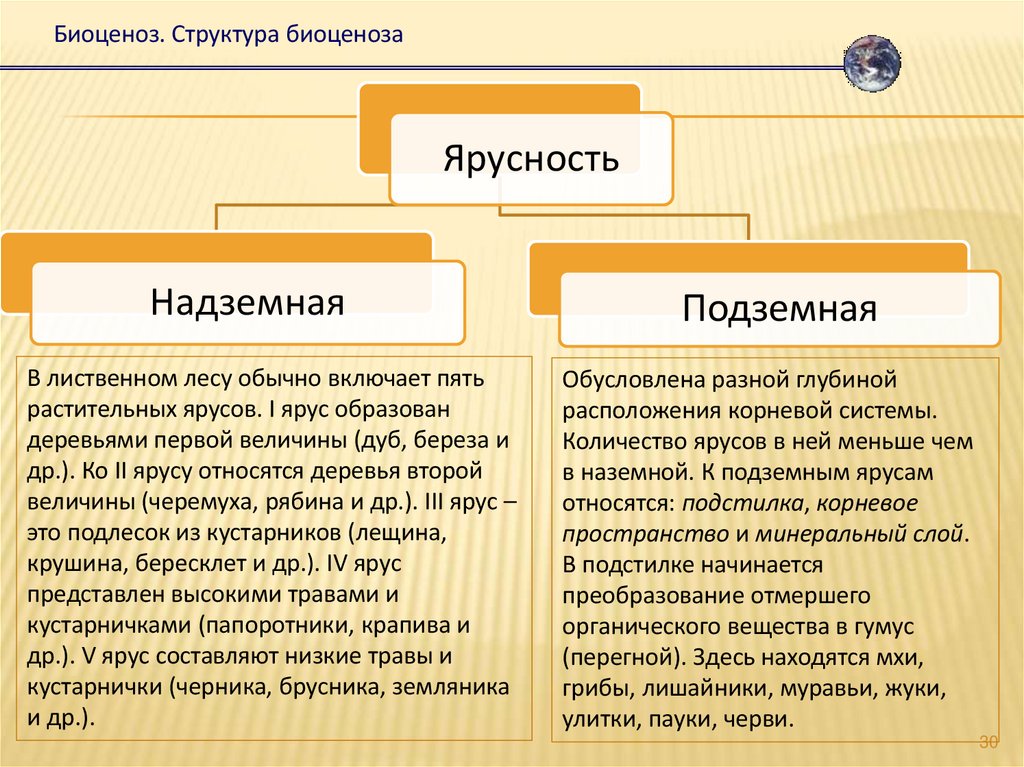 Биоценоз. Структура биоценоза

Ярусность

Надземная

Подземная

В лиственном лесу обычно включает пять растительных ярусов. I ярус образован деревьями первой величины (дуб, береза и др.). Ко II ярусу относятся деревья второй величины (черемуха, рябина и др.). III ярус – это подлесок из кустарников (лещина, крушина, бересклет и др.). IV ярус представлен высокими травами и кустарничками (папоротники, крапива и др.). V ярус составляют низкие травы и кустарнички (черника, брусника, земляника и др.).

Обусловлена разной глубиной расположения корневой системы. Количество ярусов в ней меньше чем в наземной. К подземным ярусам относятся: подстилка, корневое пространство и минеральный слой. В подстилке начинается преобразование отмершего органического вещества в гумус (перегной). Здесь находятся мхи, грибы, лишайники, муравьи, жуки, улитки, пауки, черви.

30